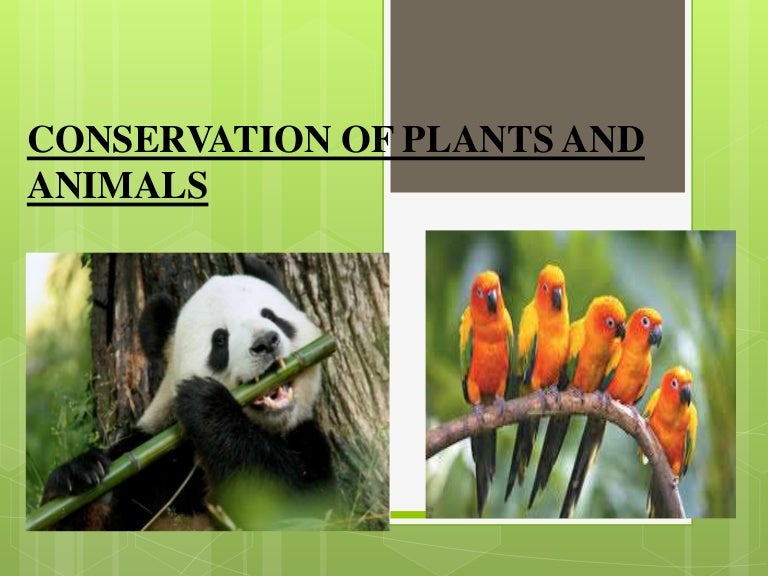 CONSERVATION OF PLANTS AND ANIMALS